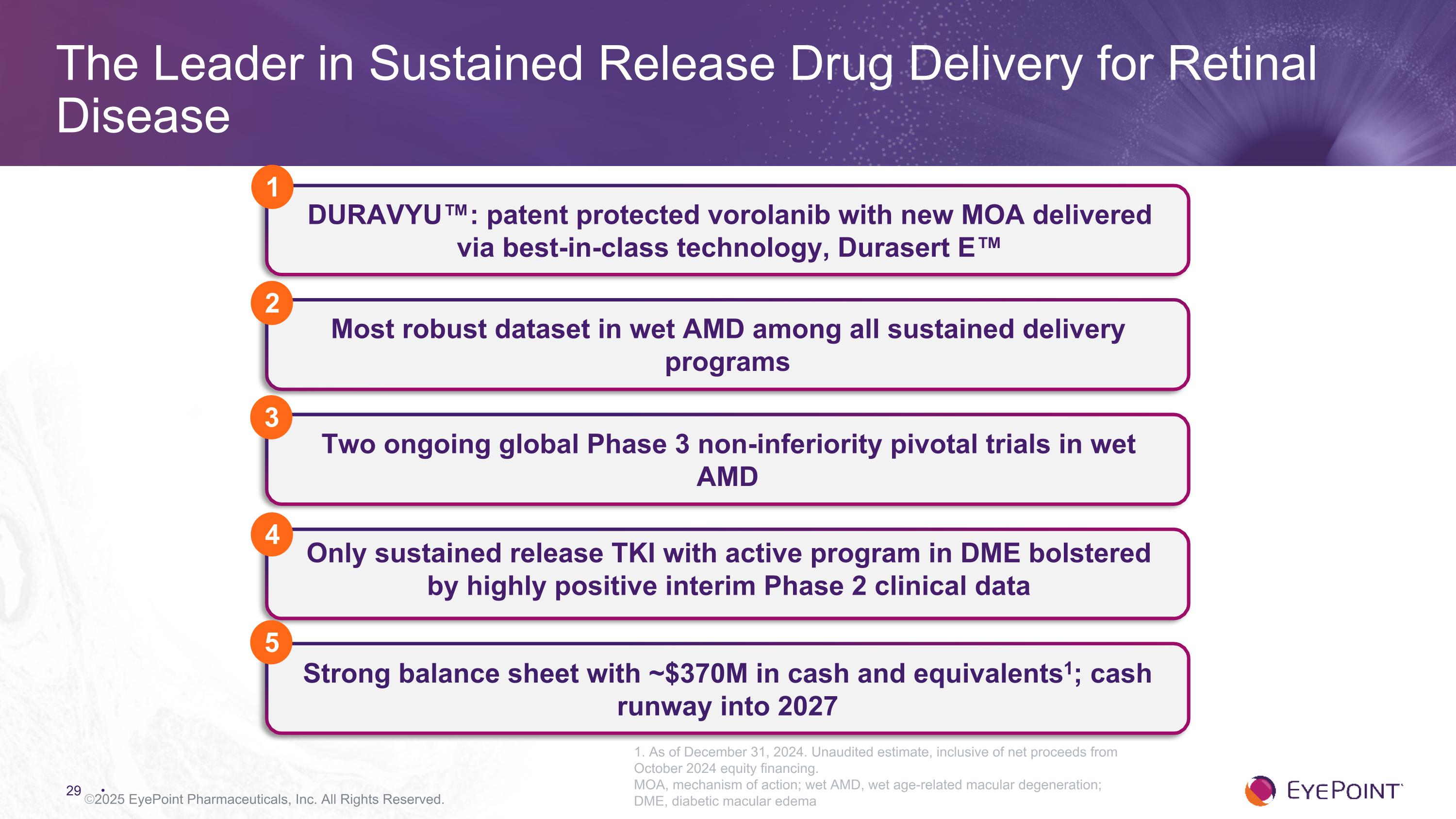 The Leader in Sustained Release Drug Delivery for Retinal Disease

1
DURAVYU™: patent protected vorolanib with new MOA delivered via best-in-class technology, Durasert E™

2
Most robust dataset in wet AMD among all sustained delivery programs

3
Two ongoing global Phase 3 non-inferiority pivotal trials in wet AMD

4
Only sustained release TKI with active program in DME bolstered by highly positive interim Phase 2 clinical data

5
Strong balance sheet with ~\$370M in cash and equivalents$^1$; cash runway into 2027

1. As of December 31, 2024. Unaudited estimate, inclusive of net proceeds from October 2024 equity financing.
MOA, mechanism of action; wet AMD, wet age-related macular degeneration; DME, diabetic macular edema

29
©2025 EyePoint Pharmaceuticals, Inc. All Rights Reserved.

EYEPOINT